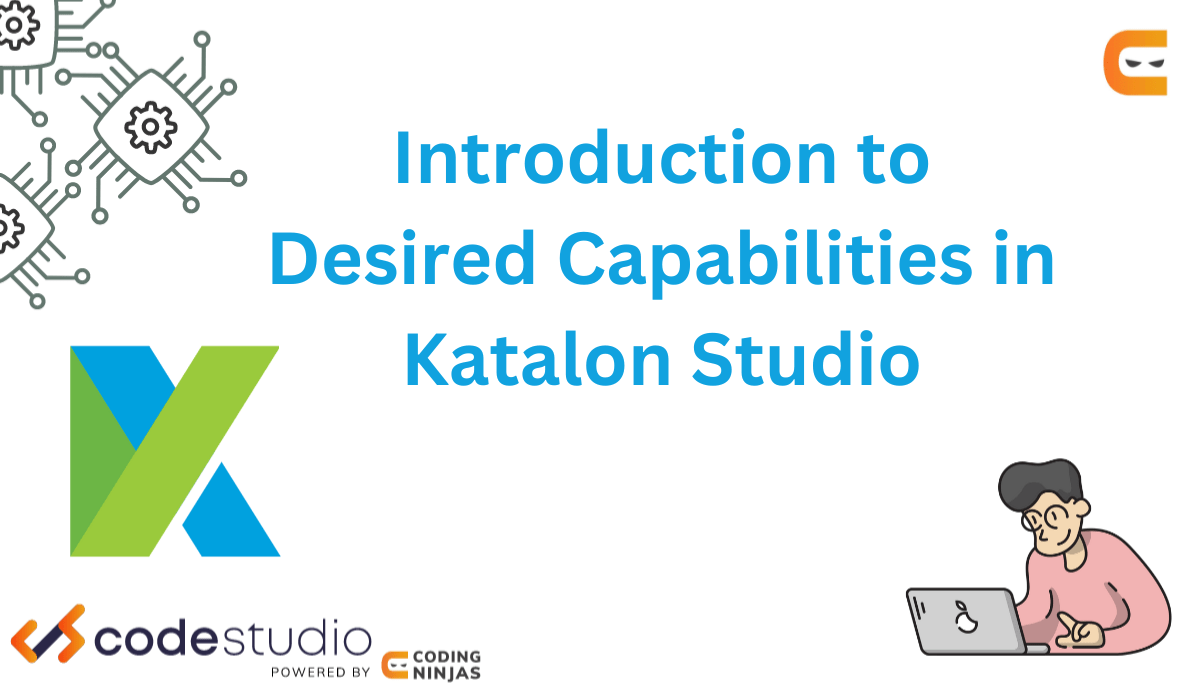 Introduction to Desired Capabilities in Katalon Studio

codestudio
POWERED BY CODING NINJAS